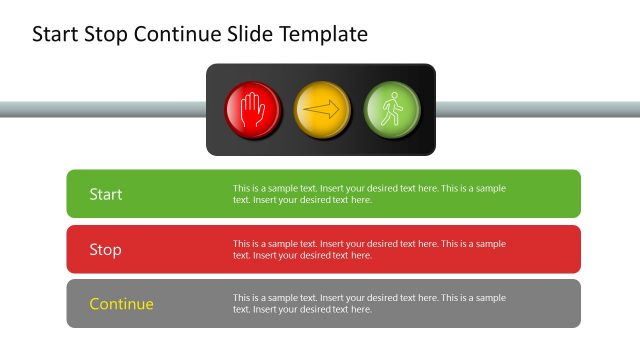 Start Stop Continue Slide Template

Start

This is a sample text. Insert your desired text here. This is a sample text. Insert your desired text here.

Stop

This is a sample text. Insert your desired text here. This is a sample text. Insert your desired text here.

Continue

This is a sample text. Insert your desired text here. This is a sample text. Insert your desired text here.